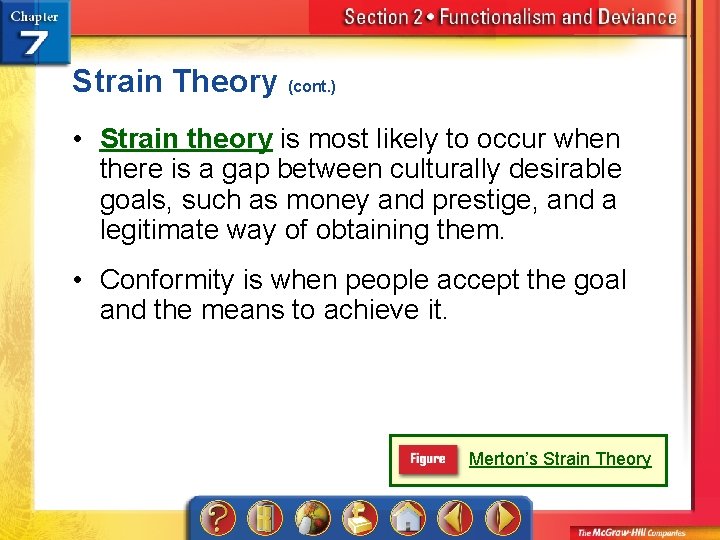 Chapter 7

Section 2 • Functionalism and Deviance

Strain Theory (cont.)

• Strain theory is most likely to occur when there is a gap between culturally desirable goals, such as money and prestige, and a legitimate way of obtaining them.

• Conformity is when people accept the goal and the means to achieve it.

Figure Merton's Strain Theory

?

The McGraw-Hill Companies